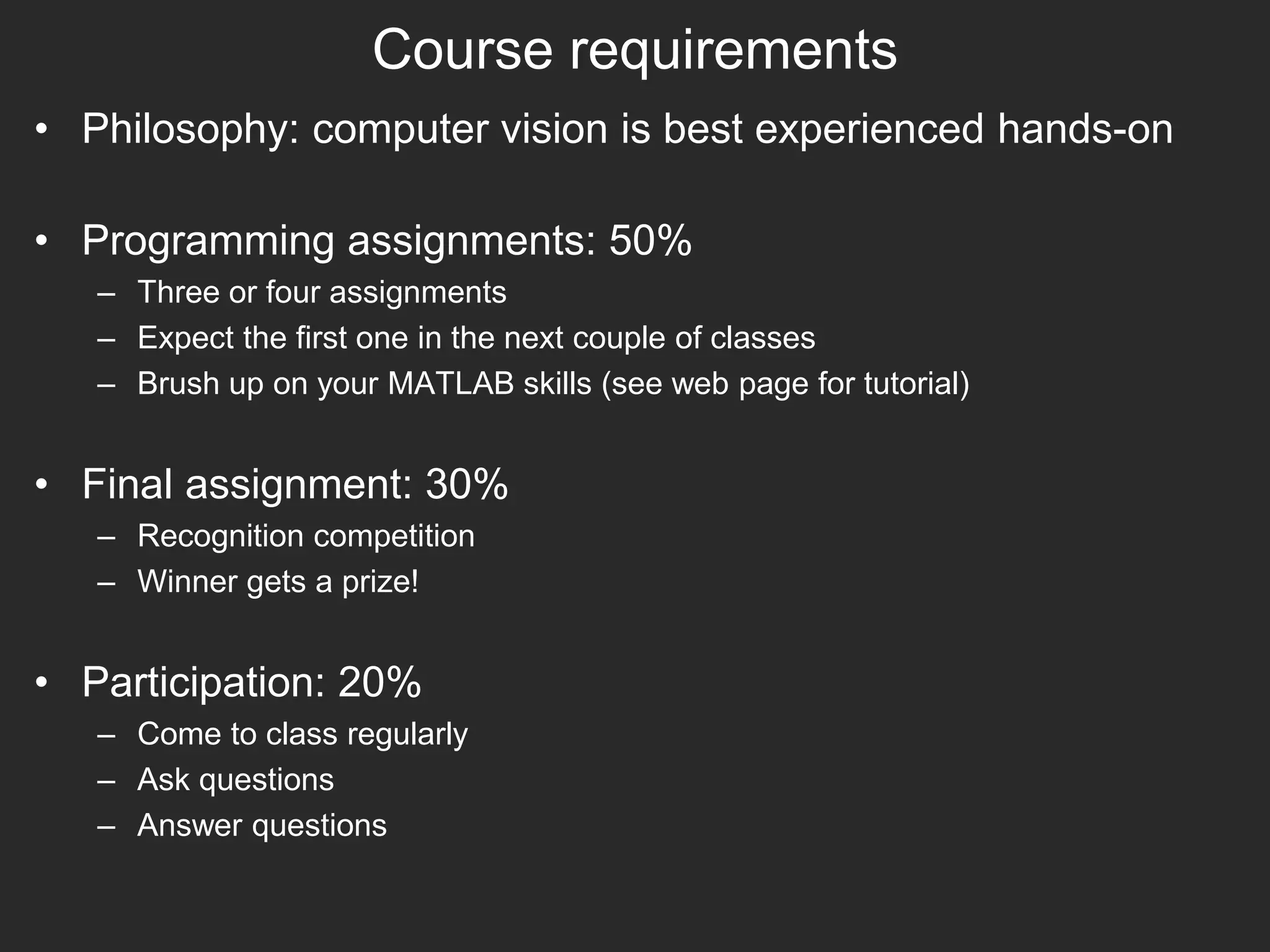 Course requirements

• Philosophy: computer vision is best experienced hands-on

• Programming assignments: 50%
– Three or four assignments
– Expect the first one in the next couple of classes
– Brush up on your MATLAB skills (see web page for tutorial)

• Final assignment: 30%
– Recognition competition
– Winner gets a prize!

• Participation: 20%
– Come to class regularly
– Ask questions
– Answer questions